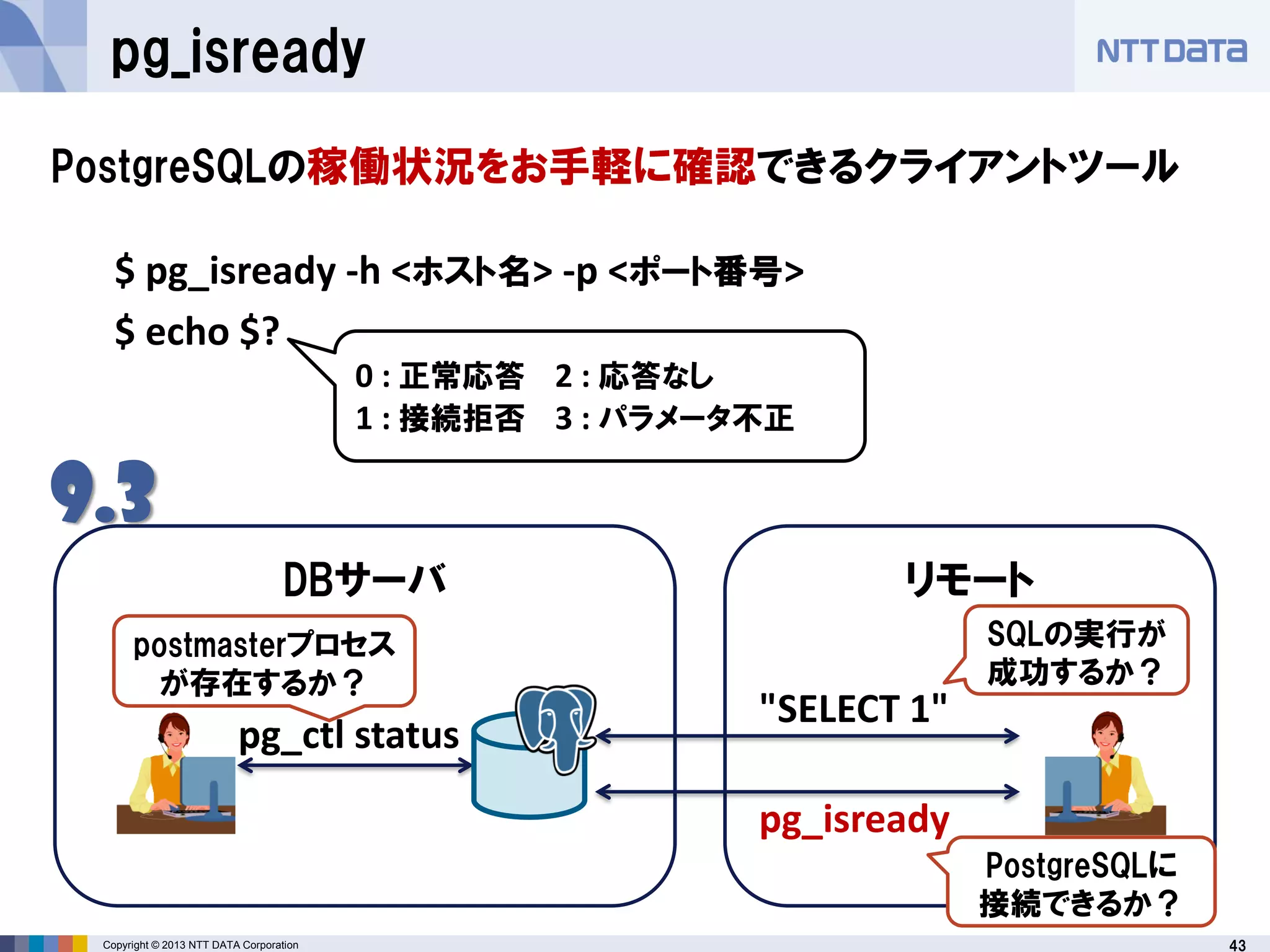 pg_isready

NTT DaTa

PostgreSQLの稼働状況をお手軽に確認できるクライアントツール

$ pg_isready -h <ホスト名> -p <ポート番号>

$ echo $?

0 : 正常応答　2 : 応答なし
1 : 接続拒否　3 : パラメータ不正

9.3

DBサーバ

postmasterプロセスが存在するか？

pg_ctl status

リモート

SQLの実行が成功するか？

"SELECT 1"

pg_isready

PostgreSQLに接続できるか？

Copyright © 2013 NTT DATA Corporation

43